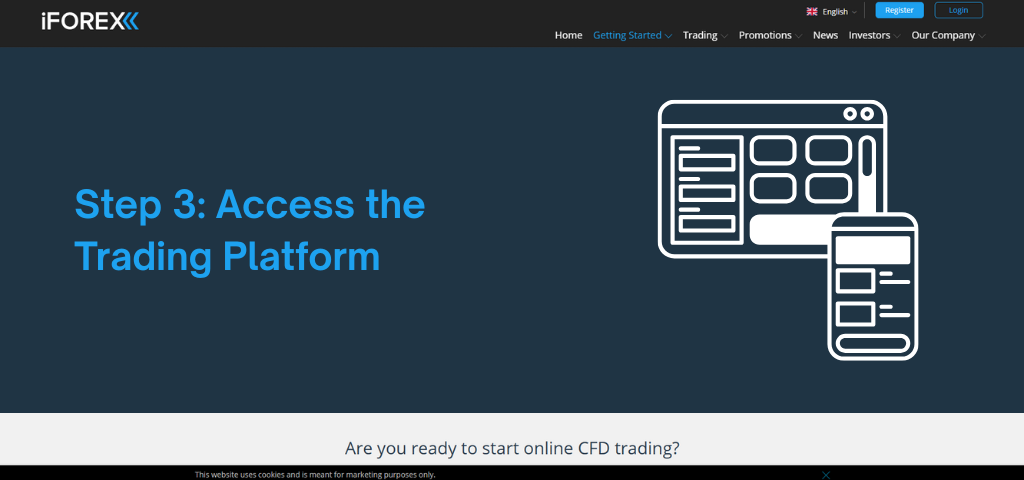 iFOREX

English Register Login

Home Getting Started Trading Promotions News Investors Our Company

Step 3: Access the Trading Platform

Are you ready to start online CFD trading?

This website uses cookies and is meant for marketing purposes only.